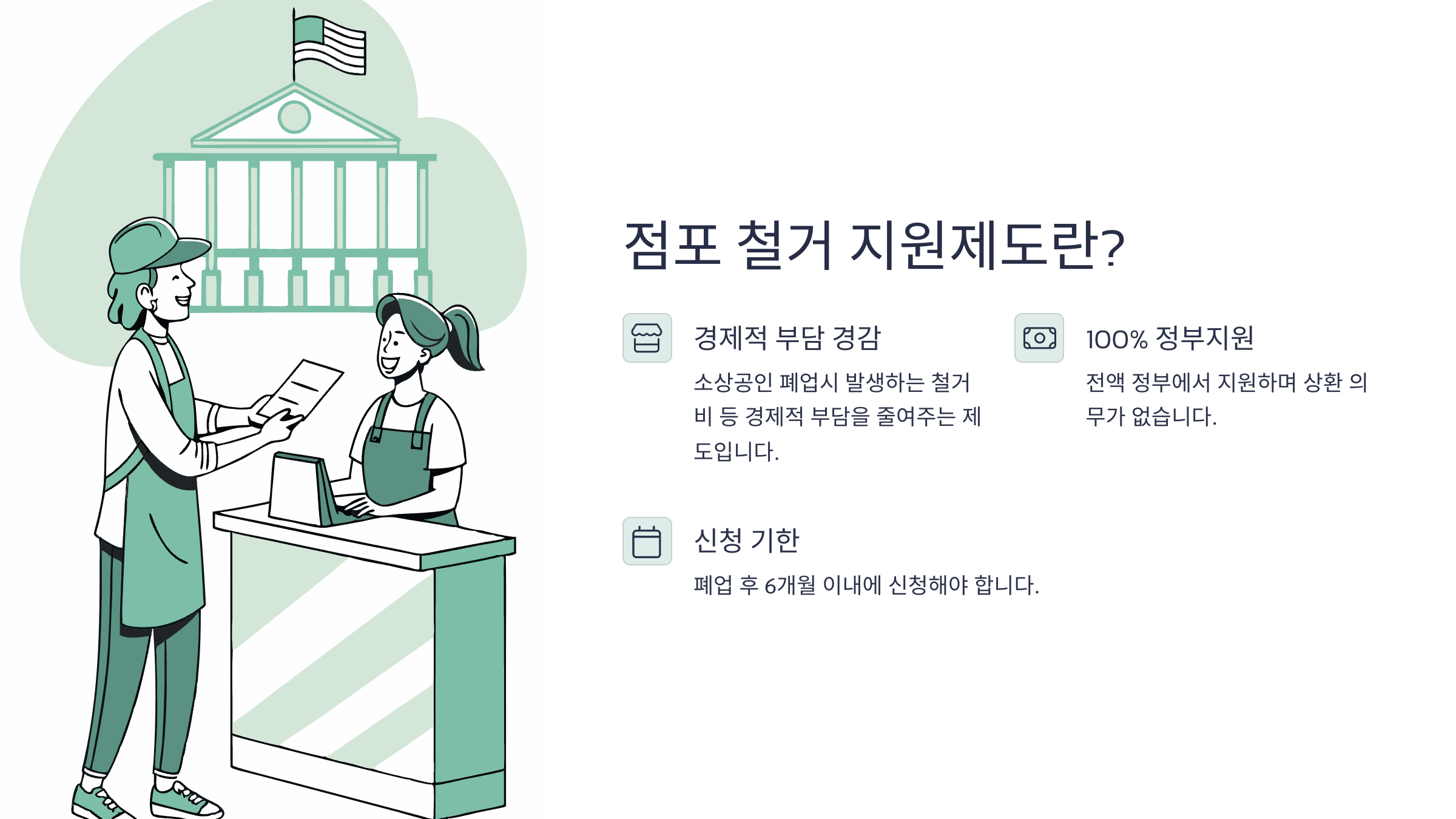 점포 철거 지원제도란?

경제적 부담 경감

소상공인 폐업시 발생하는 철거비 등 경제적 부담을 줄여주는 제도입니다.

100% 정부지원

전액 정부에서 지원하며 상환 의무가 없습니다.

신청 기한

폐업 후 6개월 이내에 신청해야 합니다.